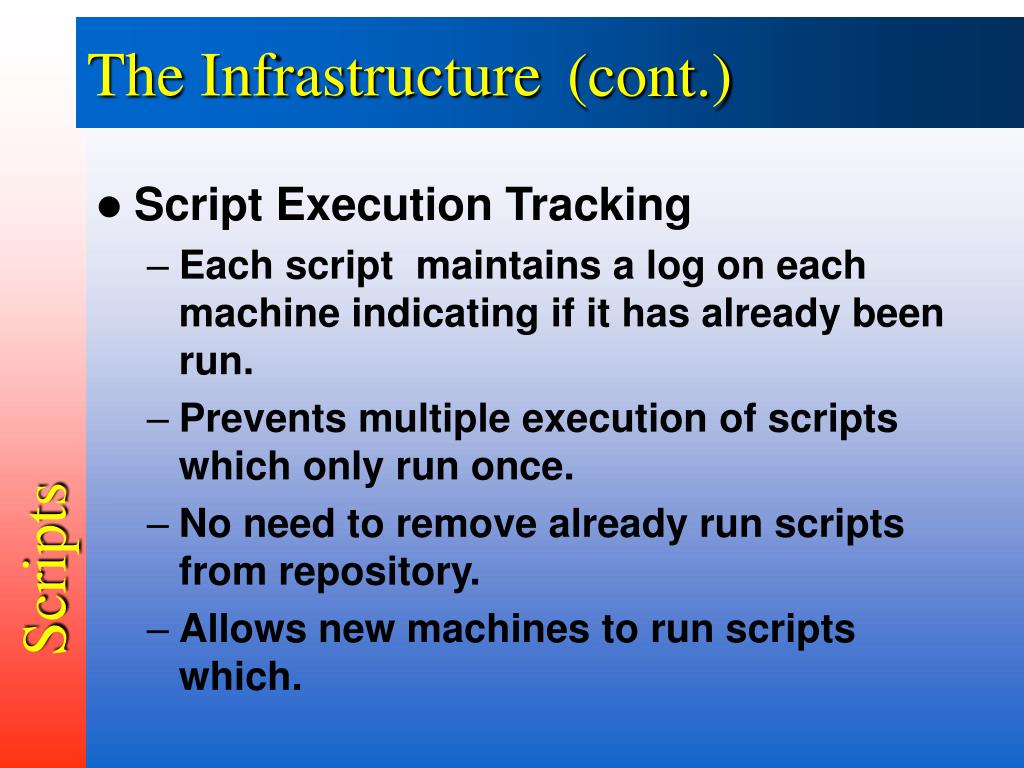 The Infrastructure (cont.)

Scripts

● Script Execution Tracking

– Each script maintains a log on each machine indicating if it has already been run.

– Prevents multiple execution of scripts which only run once.

– No need to remove already run scripts from repository.

– Allows new machines to run scripts which.